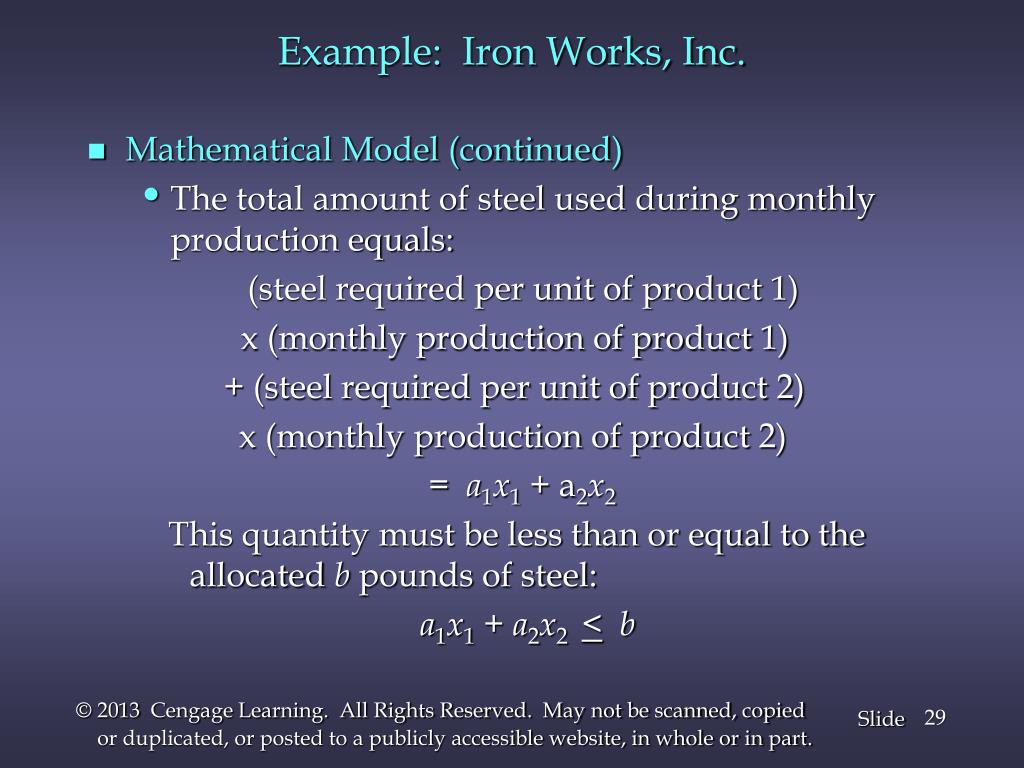 Example: Iron Works, Inc.

Mathematical Model (continued)

The total amount of steel used during monthly production equals:

(steel required per unit of product 1)
x (monthly production of product 1)
+ (steel required per unit of product 2)
x (monthly production of product 2)
$= a_1x_1 + a_2x_2$

This quantity must be less than or equal to the allocated $b$ pounds of steel:

$a_1x_1 + a_2x_2 \leq b$

© 2013 Cengage Learning. All Rights Reserved. May not be scanned, copied or duplicated, or posted to a publicly accessible website, in whole or in part.

Slide 29